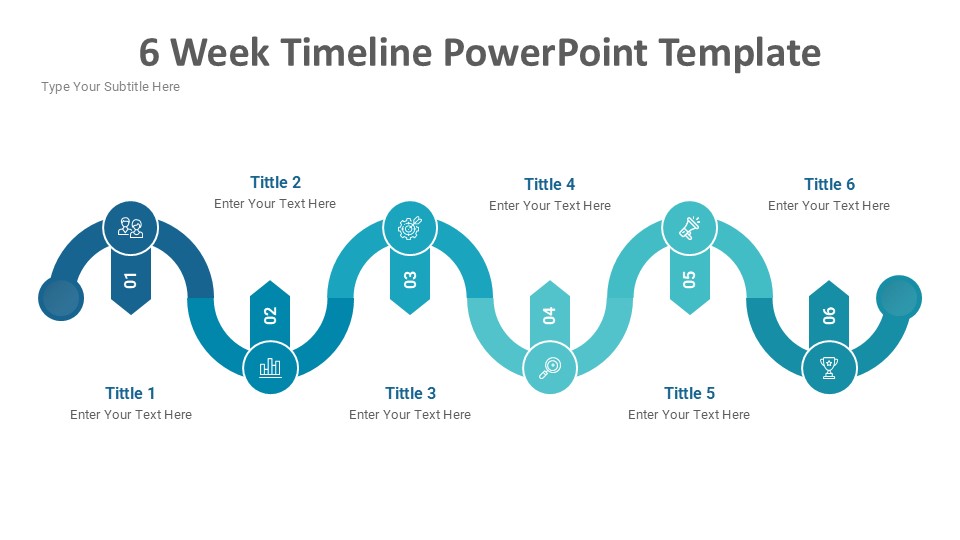 6 Week Timeline PowerPoint Template

Type Your Subtitle Here

Tittle 2
Enter Your Text Here

Tittle 4
Enter Your Text Here

Tittle 6
Enter Your Text Here

01

02

03

04

05

06

Tittle 1
Enter Your Text Here

Tittle 3
Enter Your Text Here

Tittle 5
Enter Your Text Here